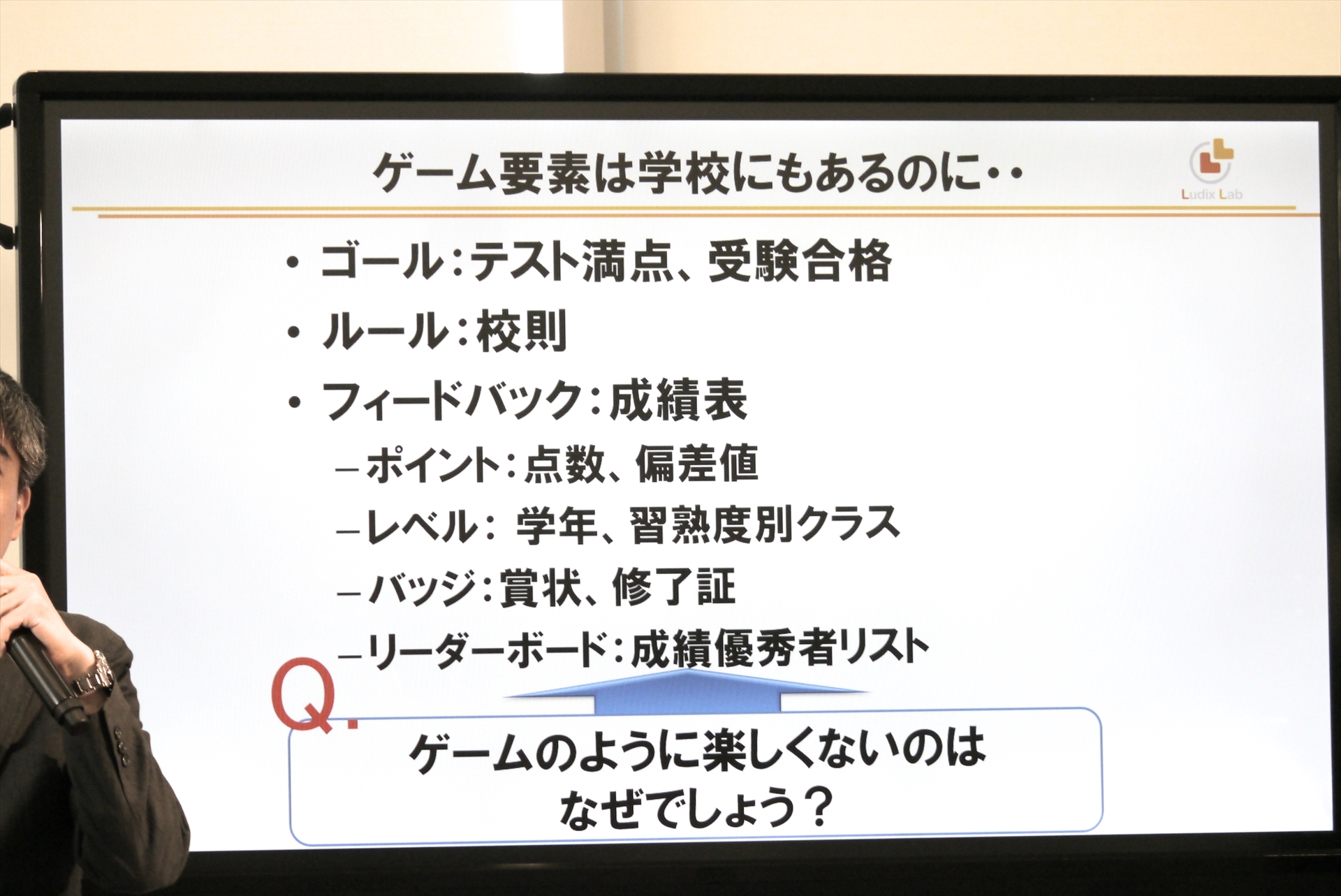 ゲーム要素は学校にもあるのに・・

Ludix Lab

• ゴール：テスト満点、受験合格
• ルール：校則
• フィードバック：成績表
– ポイント：点数、偏差値
– レベル： 学年、習熟度別クラス
– バッジ：賞状、修了証
– リーダーボード：成績優秀者リスト

Q.

ゲームのように楽しくないのは
なぜでしょう？